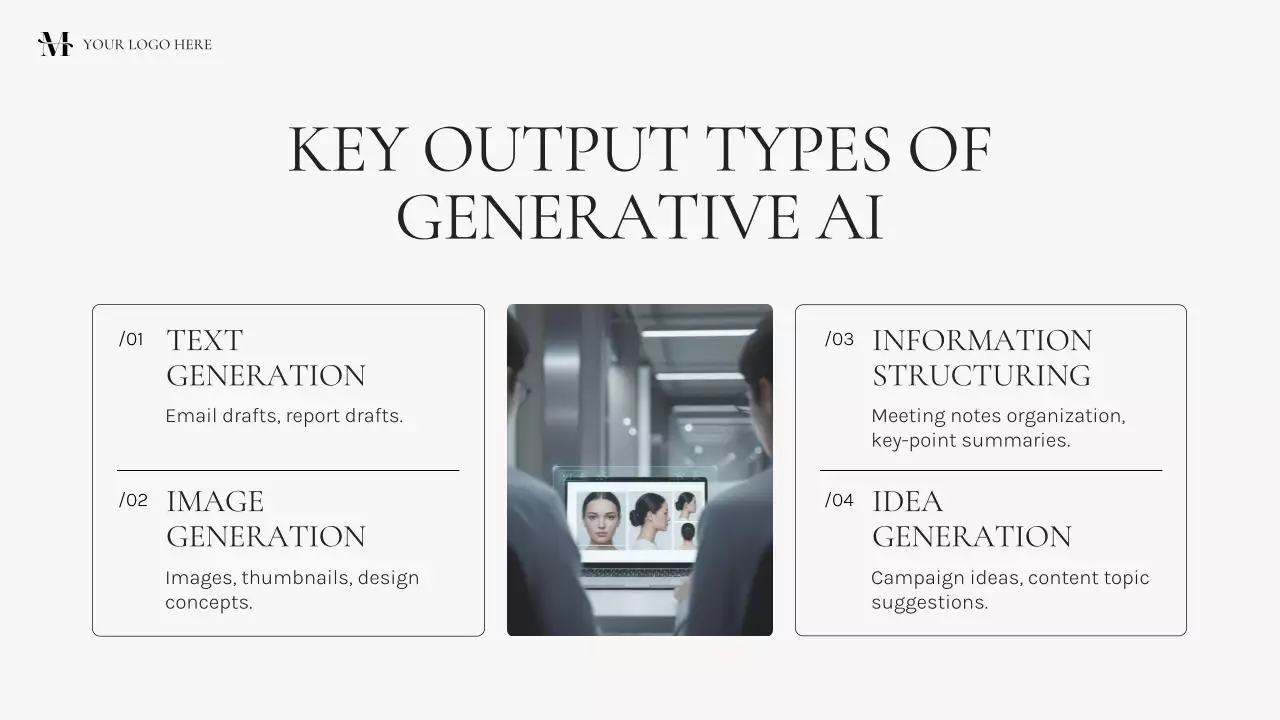 YOUR LOGO HERE

KEY OUTPUT TYPES OF GENERATIVE AI

/01 TEXT GENERATION
Email drafts, report drafts.

/02 IMAGE GENERATION
Images, thumbnails, design concepts.

/03 INFORMATION STRUCTURING
Meeting notes organization, key-point summaries.

/04 IDEA GENERATION
Campaign ideas, content topic suggestions.